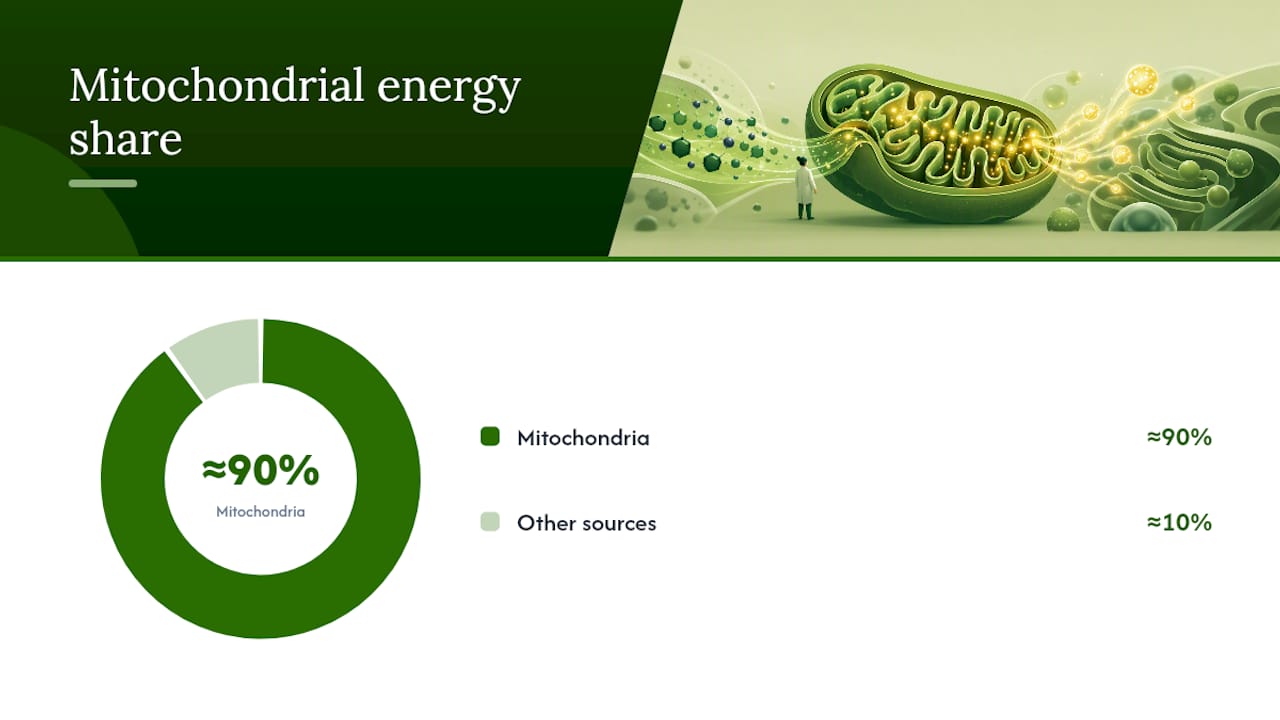 Mitochondrial energy share

≈90%
Mitochondria

Mitochondria ≈90%

Other sources ≈10%